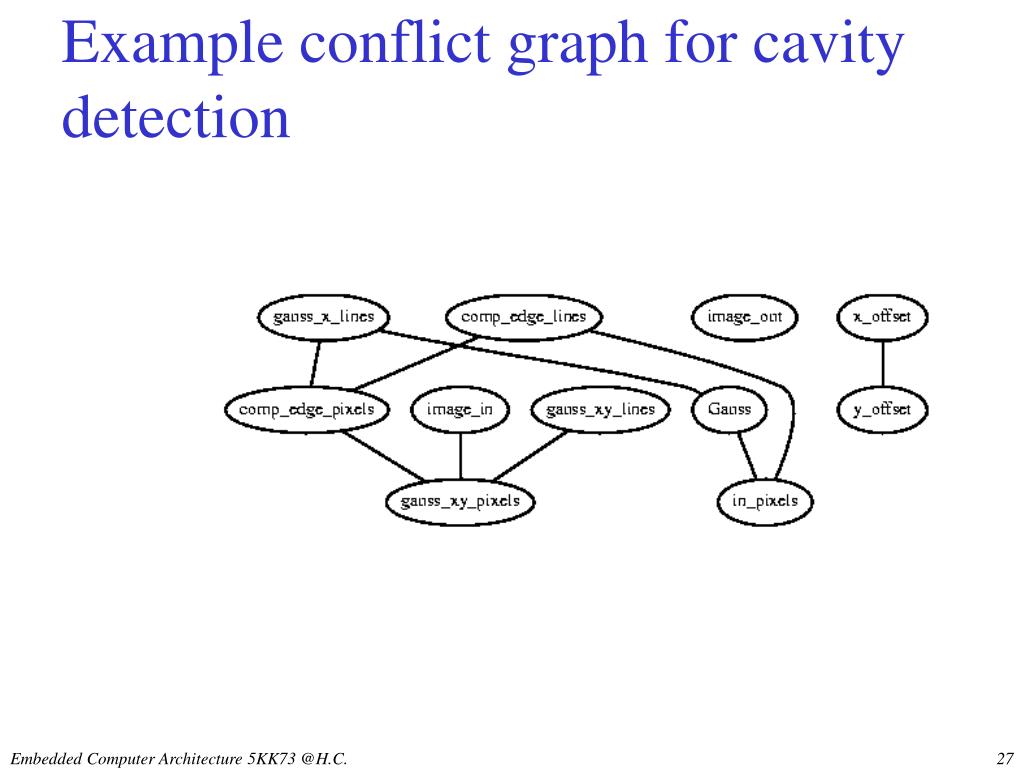 Example conflict graph for cavity detection

gauss_x_lines
comp_edge_lines
image_out
x_offset
comp_edge_pixels
image_in
gauss_xy_lines
Gauss
y_offset
gauss_xy_pixels
in_pixels

Embedded Computer Architecture 5KK73 @H.C.
27